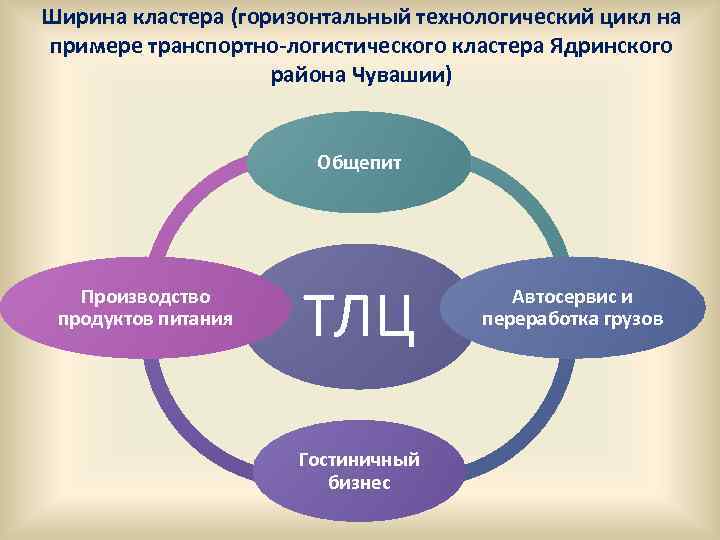 Ширина кластера (горизонтальный технологический цикл на примере транспортно-логистического кластера Ядринского района Чувашии)

Общепит

Производство продуктов питания

ТЛЦ

Автосервис и переработка грузов

Гостиничный бизнес